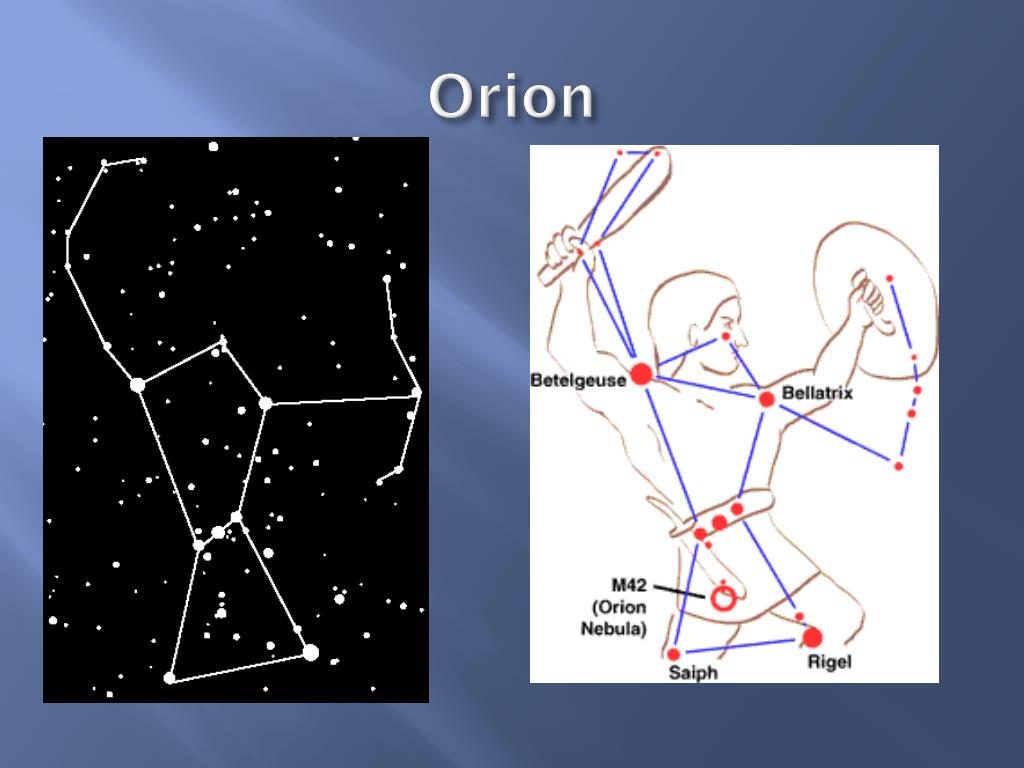 Orion

Betelgeuse
Bellatrix
M42
(Orion
Nebula)
Saiph
Rigel